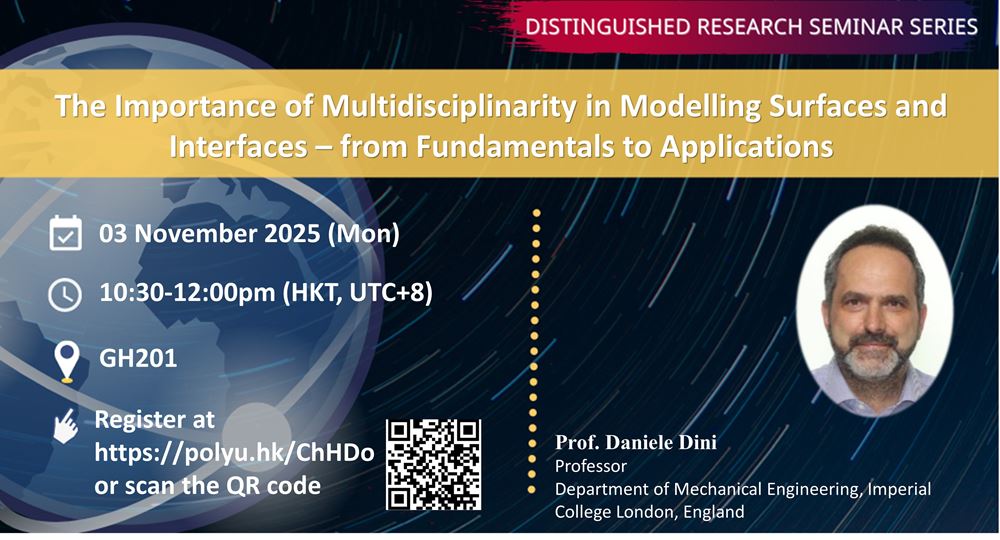 DISTINGUISHED RESEARCH SEMINAR SERIES

The Importance of Multidisciplinarity in Modelling Surfaces and Interfaces – from Fundamentals to Applications

03 November 2025 (Mon)

10:30-12:00pm (HKT, UTC+8)

GH201

Register at https://polyu.hk/ChHDo or scan the QR code

Prof. Daniele Dini
Professor
Department of Mechanical Engineering, Imperial College London, England